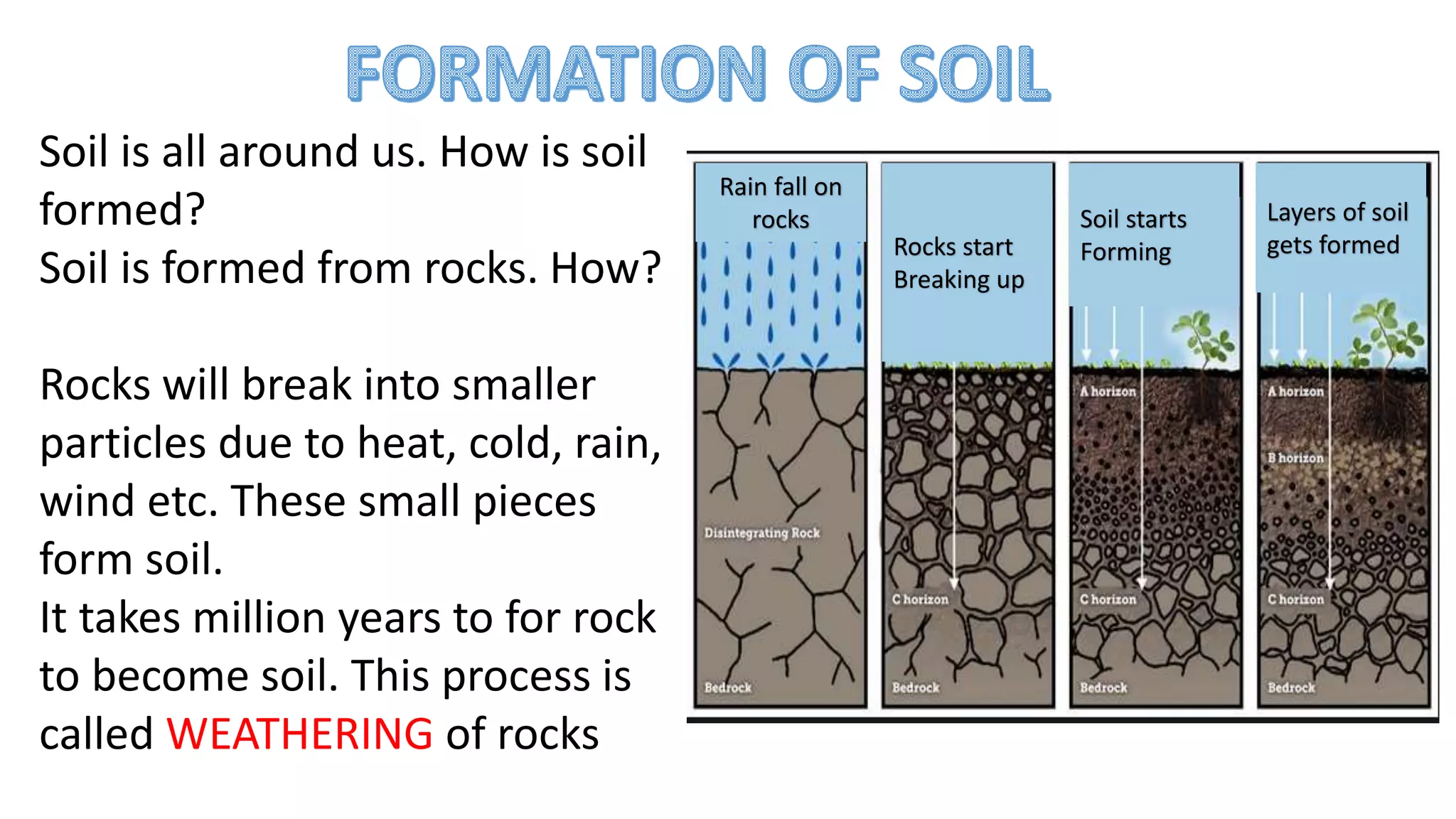 FORMATION OF SOIL

Soil is all around us. How is soil formed?
Soil is formed from rocks. How?

Rocks will break into smaller particles due to heat, cold, rain, wind etc. These small pieces form soil.
It takes million years to for rock to become soil. This process is called WEATHERING of rocks

Rain fall on rocks

Disintegrating Rock

Bedrock

Rocks start Breaking up

C horizon

Bedrock

Soil starts Forming

A horizon

C horizon

Bedrock

Layers of soil gets formed

A horizon

B horizon

C horizon

Bedrock